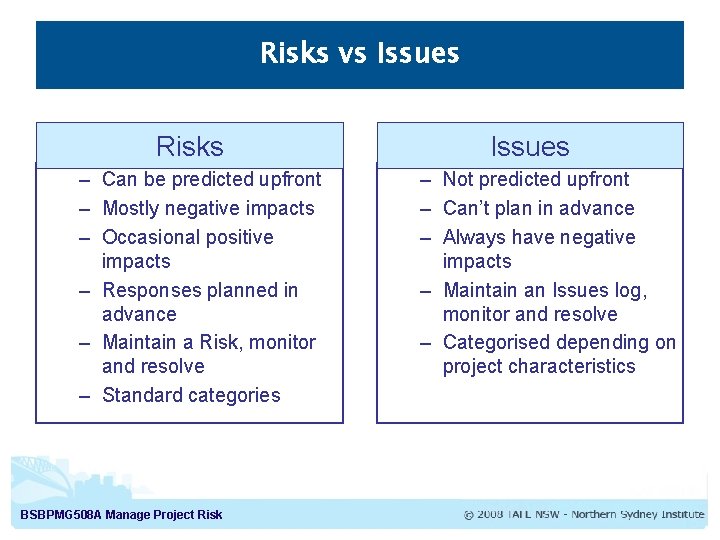 Risks vs Issues

Risks

– Can be predicted upfront
– Mostly negative impacts
– Occasional positive impacts
– Responses planned in advance
– Maintain a Risk, monitor and resolve
– Standard categories

Issues

– Not predicted upfront
– Can't plan in advance
– Always have negative impacts
– Maintain an Issues log, monitor and resolve
– Categorised depending on project characteristics

BSBPMG508A Manage Project Risk

© 2008 TAFE NSW - Northern Sydney Institute